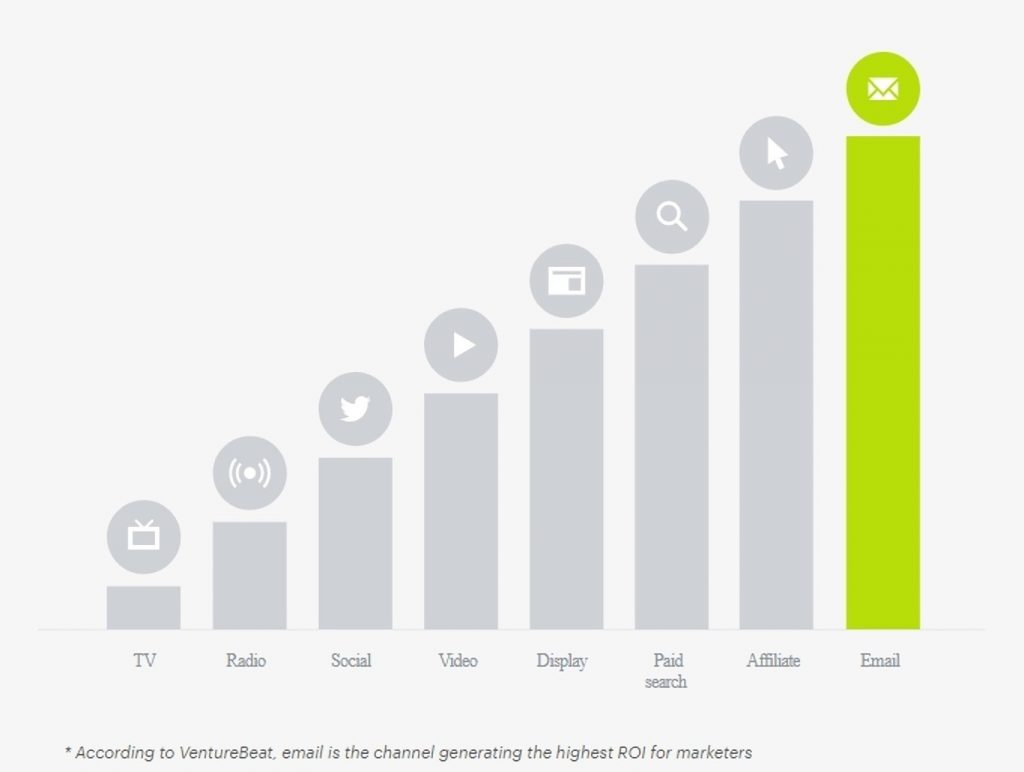 TV
Radio
Social
Video
Display
Paid search
Affiliate
Email

* According to VentureBeat, email is the channel generating the highest ROI for marketers